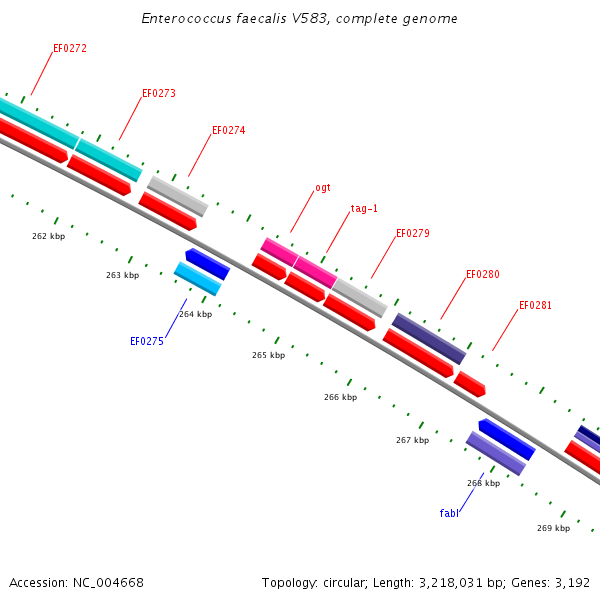 Enterococcus faecalis V583, complete genome

EF0272

EF0273

EF0274

ogt

tag-1

EF0279

EF0280

EF0281

262 kbp

263 kbp

264 kbp

EF0275

265 kbp

266 kbp

267 kbp

268 kbp

fabI

269 kbp

Accession: NC_004668

Topology: circular; Length: 3,218,031 bp; Genes: 3,192